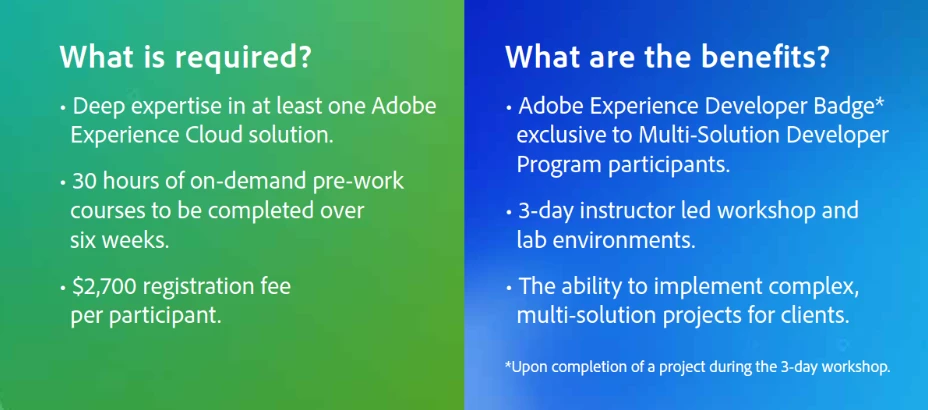 What is required?

• Deep expertise in at least one Adobe Experience Cloud solution.

• 30 hours of on-demand pre-work courses to be completed over six weeks.

• \$2,700 registration fee per participant.

What are the benefits?

• Adobe Experience Developer Badge* exclusive to Multi-Solution Developer Program participants.

• 3-day instructor led workshop and lab environments.

• The ability to implement complex, multi-solution projects for clients.

*Upon completion of a project during the 3-day workshop.